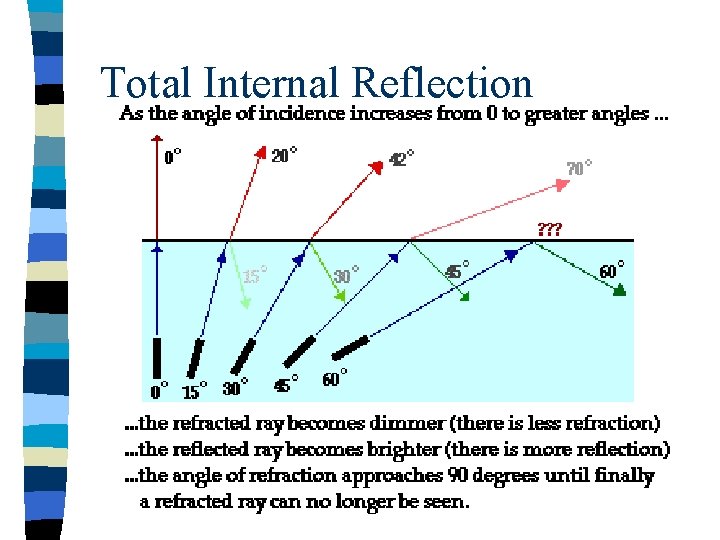 Total Internal Reflection

As the angle of incidence increases from 0 to greater angles ...

0°

20°

42°

70°

???

15°

30°

45°

60°

0°

15°

30°

45°

60°

...the refracted ray becomes dimmer (there is less refraction)

...the reflected ray becomes brighter (there is more reflection)

...the angle of refraction approaches 90 degrees until finally a refracted ray can no longer be seen.